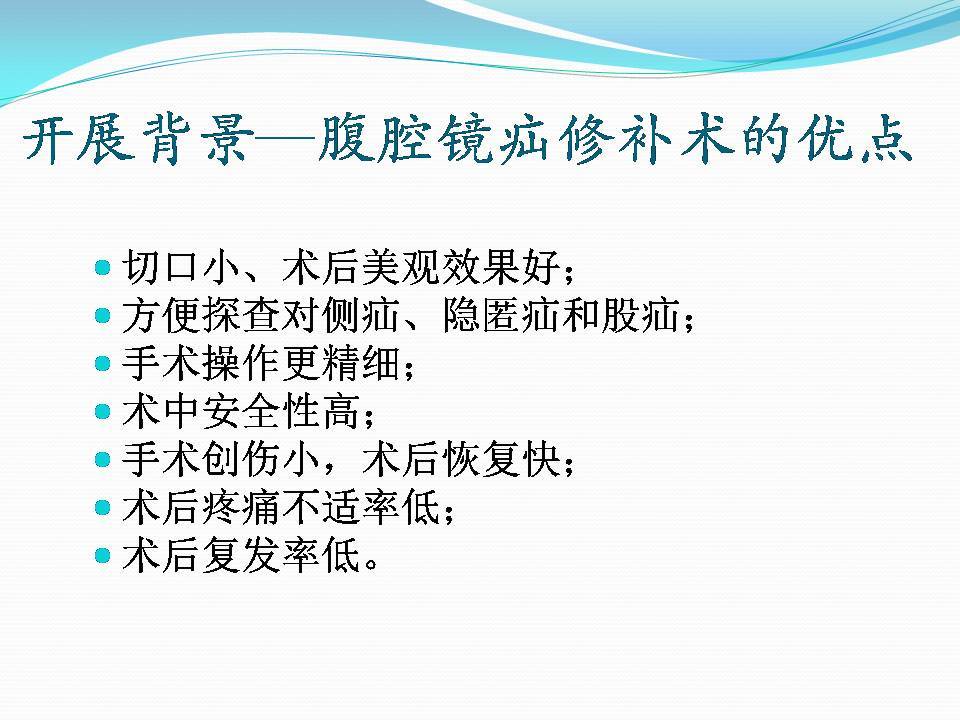 开展背景—腹腔镜疝修补术的优点

- 切口小、术后美观效果好；
- 方便探查对侧疝、隐匿疝和股疝；
- 手术操作更精细；
- 术中安全性高；
- 手术创伤小，术后恢复快；
- 术后疼痛不适率低；
- 术后复发率低。